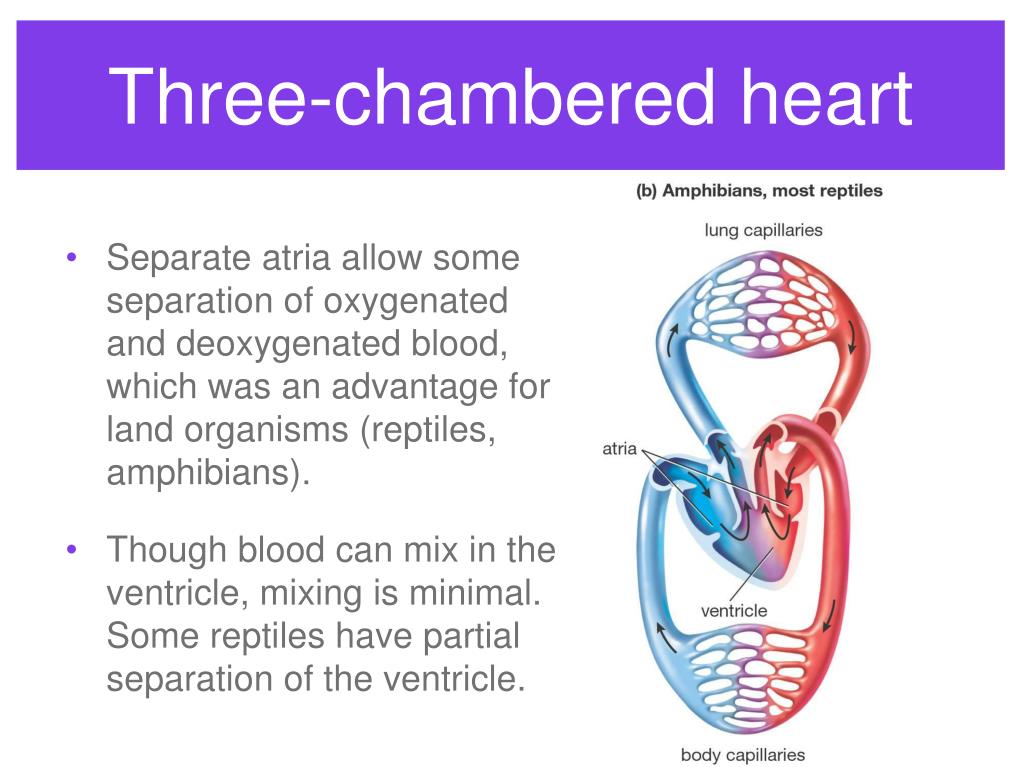 Three-chambered heart

• Separate atria allow some separation of oxygenated and deoxygenated blood, which was an advantage for land organisms (reptiles, amphibians).

• Though blood can mix in the ventricle, mixing is minimal. Some reptiles have partial separation of the ventricle.

(b) Amphibians, most reptiles

lung capillaries

atria

ventricle

body capillaries